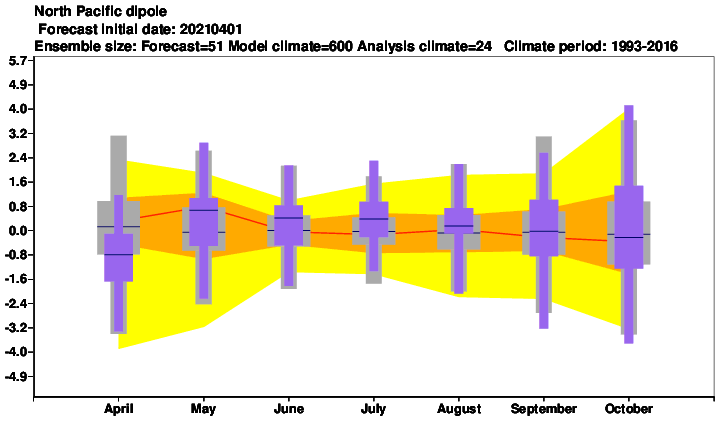 North Pacific dipole
Forecast initial date: 20210401
Ensemble size: Forecast=51 Model climate=600 Analysis climate=24 Climate period: 1993-2016

5.7
4.9
4.0
3.2
2.4
1.6
0.8
0.0
-0.8
-1.6
-2.4
-3.2
-4.0
-4.9

April
May
June
July
August
September
October